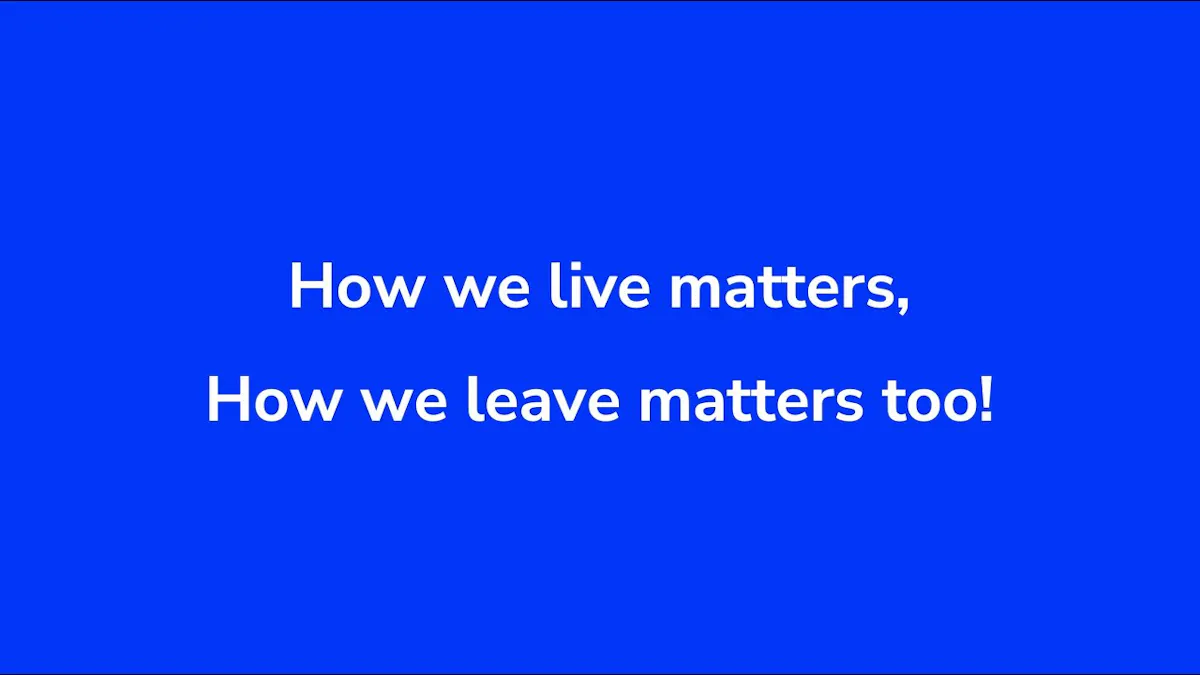 How we live matters,

How we leave matters too!